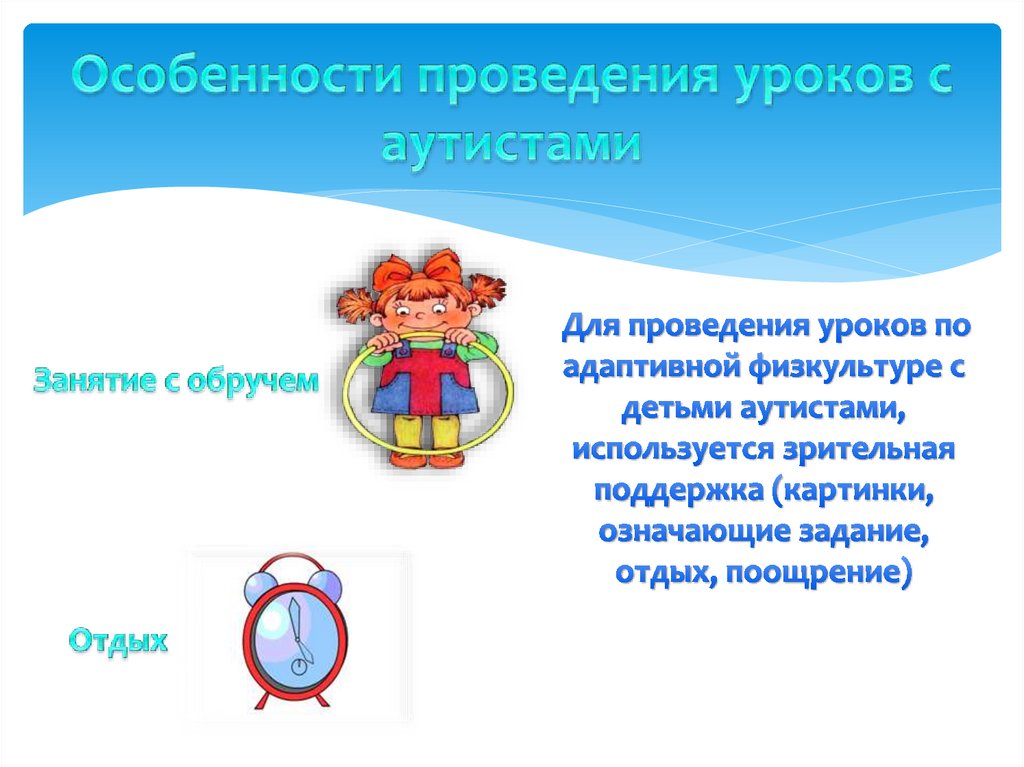 Особенности проведения уроков с аутистами

Занятие с обручем

Для проведения уроков по адаптивной физкультуре с детьми аутистами, используется зрительная поддержка (картинки, означающие задание, отдых, поощрение)

Отдых